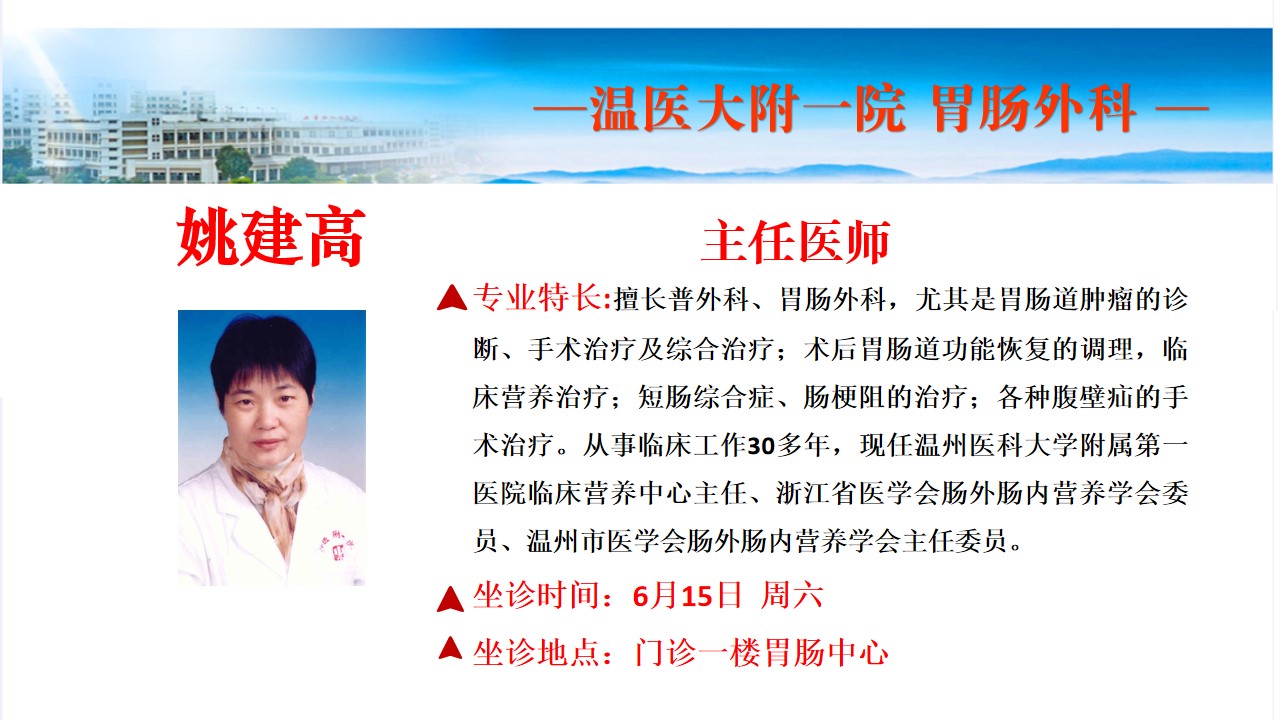 —温医大附一院 胃肠外科 —

姚建高

主任医师

▲专业特长:擅长普外科、胃肠外科，尤其是胃肠道肿瘤的诊断、手术治疗及综合治疗；术后胃肠道功能恢复的调理，临床营养治疗；短肠综合症、肠梗阻的治疗；各种腹壁疝的手术治疗。从事临床工作30多年，现任温州医科大学附属第一医院临床营养中心主任、浙江省医学会肠外肠内营养学会委员、温州市医学会肠外肠内营养学会主任委员。

▲坐诊时间：6月15日 周六

▲坐诊地点：门诊一楼胃肠中心